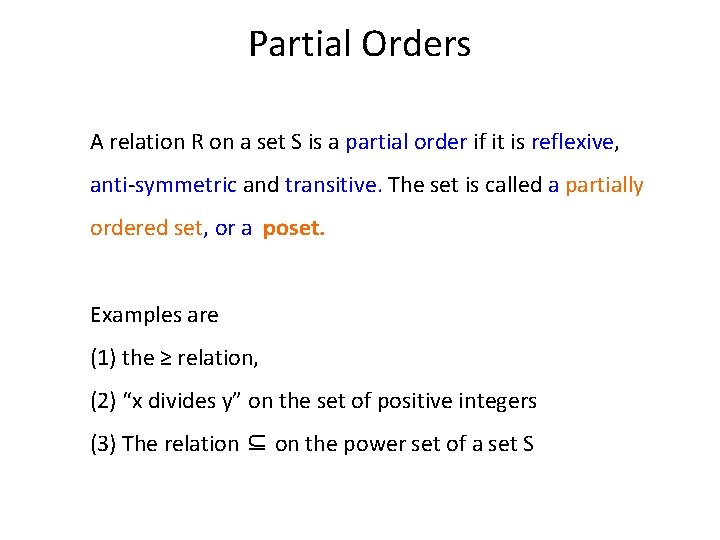 Partial Orders

A relation R on a set S is a partial order if it is reflexive, anti-symmetric and transitive. The set is called a partially ordered set, or a poset.

Examples are

(1) the $\geq$ relation,

(2) “x divides y” on the set of positive integers

(3) The relation $\subseteq$ on the power set of a set S